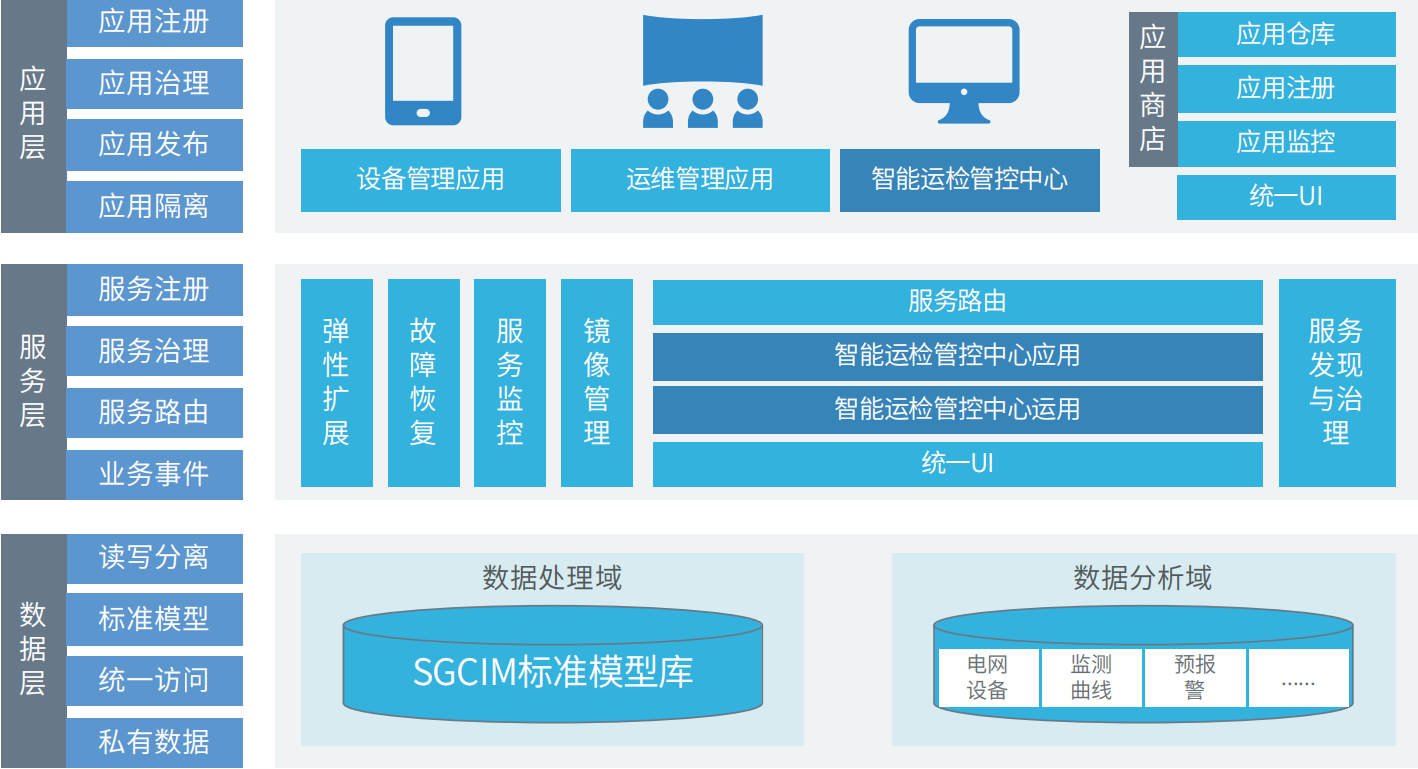 应用层

应用注册
应用治理
应用发布
应用隔离

设备管理应用
运维管理应用
智能运检管控中心

应用商店
应用仓库
应用注册
应用监控
统一UI

服务层

服务注册
服务治理
服务路由
业务事件

弹性扩展
故障恢复
服务监控
镜像管理

服务路由
智能运检管控中心应用
智能运检管控中心运用
统一UI

服务发现与治理

数据层

读写分离
标准模型
统一访问
私有数据

数据处理域
SGCIM标准模型库

数据分析域
电网设备
监测曲线
预报警
……